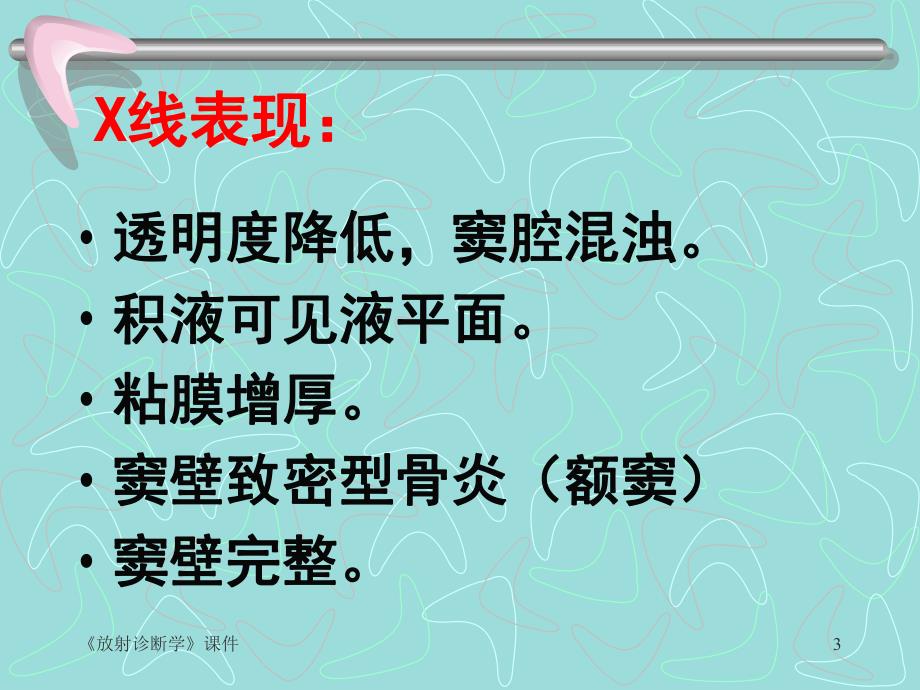 X线表现：

• 透明度降低，窦腔混浊。
• 积液可见液平面。
• 粘膜增厚。
• 窦壁致密型骨炎（额窦）
• 窦壁完整。

《放射诊断学》课件

3